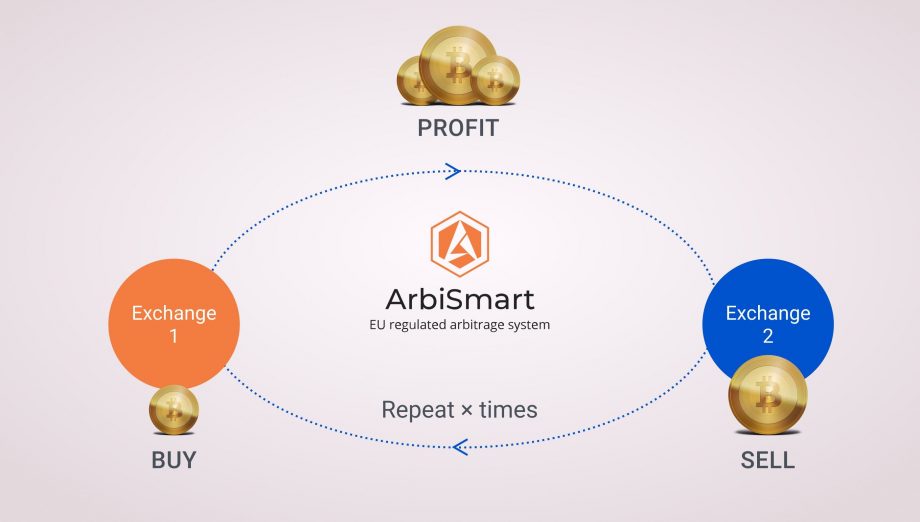 PROFIT

ArbiSmart
EU regulated arbitrage system

Exchange 1

Exchange 2

Repeat × times

BUY

SELL